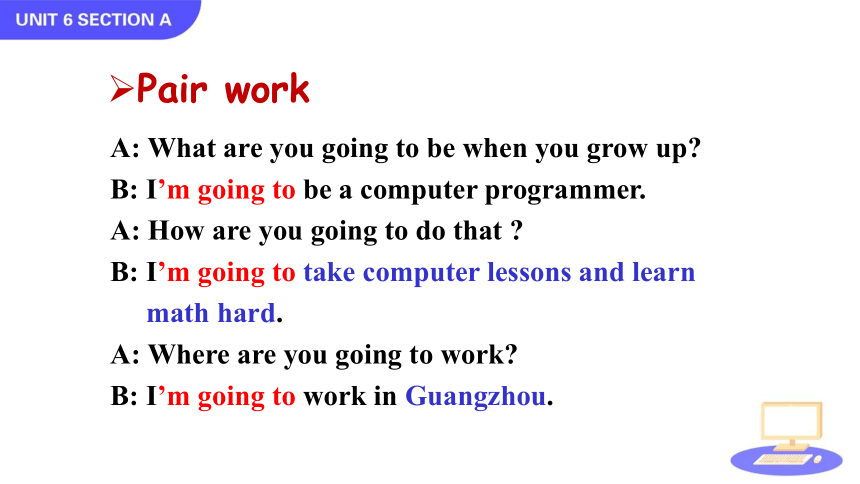 UNIT 6 SECTION A

➢Pair work

A: What are you going to be when you grow up?

B: I'm going to be a computer programmer.

A: How are you going to do that ?

B: I'm going to take computer lessons and learn math hard.

A: Where are you going to work?

B: I'm going to work in Guangzhou.